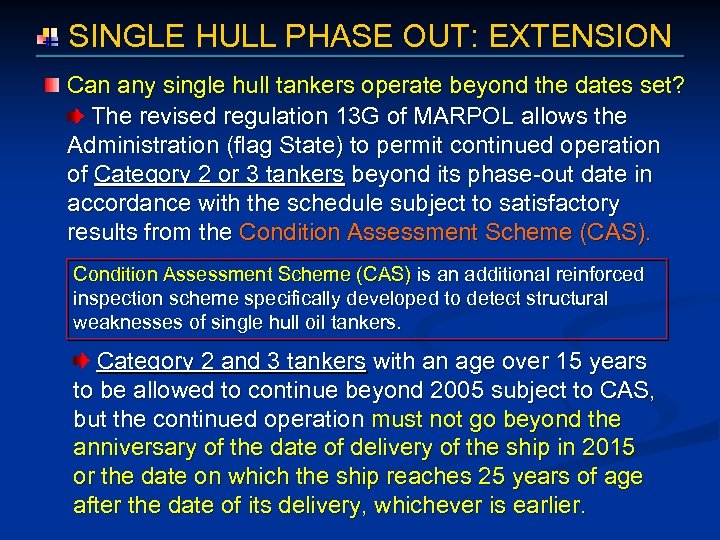 SINGLE HULL PHASE OUT: EXTENSION

Can any single hull tankers operate beyond the dates set?

The revised regulation 13G of MARPOL allows the Administration (flag State) to permit continued operation of Category 2 or 3 tankers beyond its phase-out date in accordance with the schedule subject to satisfactory results from the Condition Assessment Scheme (CAS).

Condition Assessment Scheme (CAS) is an additional reinforced inspection scheme specifically developed to detect structural weaknesses of single hull oil tankers.

Category 2 and 3 tankers with an age over 15 years to be allowed to continue beyond 2005 subject to CAS, but the continued operation must not go beyond the anniversary of the date of delivery of the ship in 2015 or the date on which the ship reaches 25 years of age after the date of its delivery, whichever is earlier.